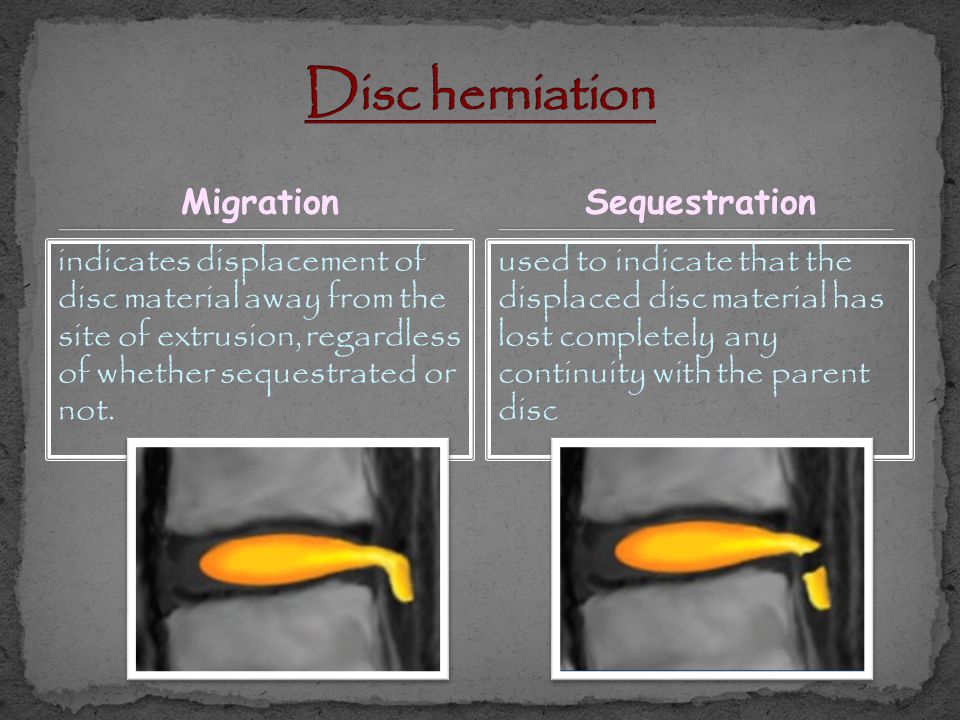 Disc herniation

Migration

indicates displacement of disc material away from the site of extrusion, regardless of whether sequestrated or not.

Sequestration

used to indicate that the displaced disc material has lost completely any continuity with the parent disc